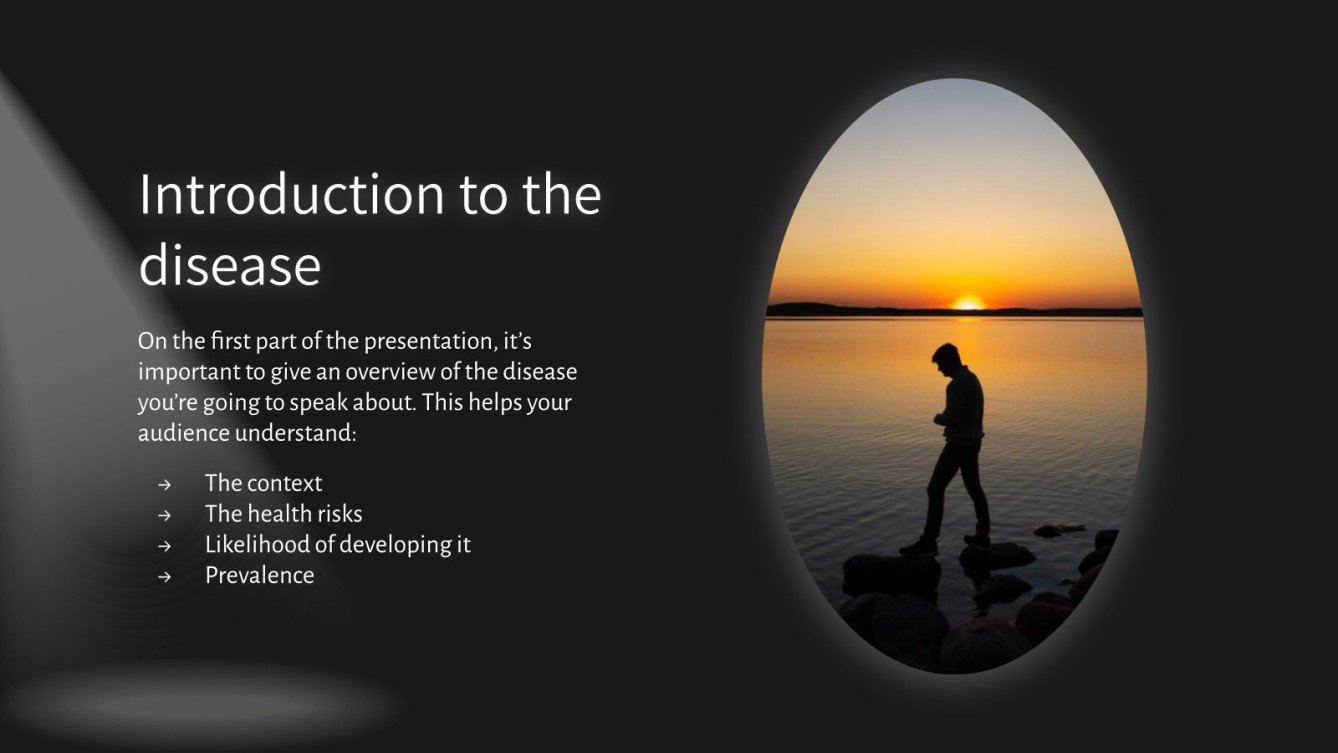 Introduction to the disease

On the first part of the presentation, it's important to give an overview of the disease you're going to speak about. This helps your audience understand:

→ The context
→ The health risks
→ Likelihood of developing it
→ Prevalence